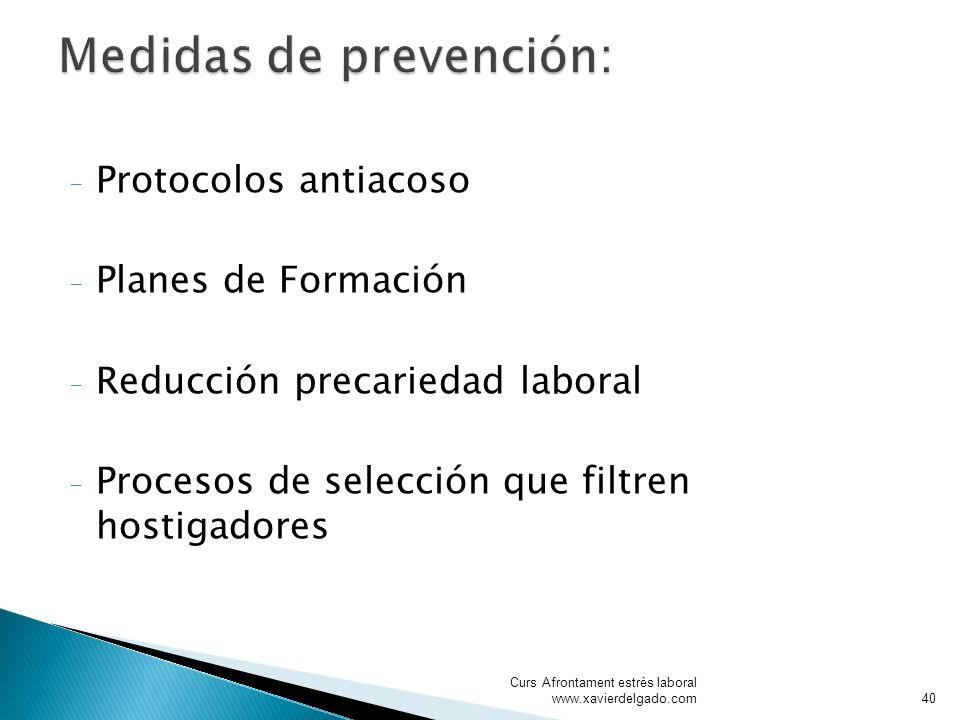 Medidas de prevención:

- Protocolos antiacoso

- Planes de Formación

- Reducción precariedad laboral

- Procesos de selección que filtren hostigadores

Curs Afrontament estrès laboral
www.xavierdelgado.com

40